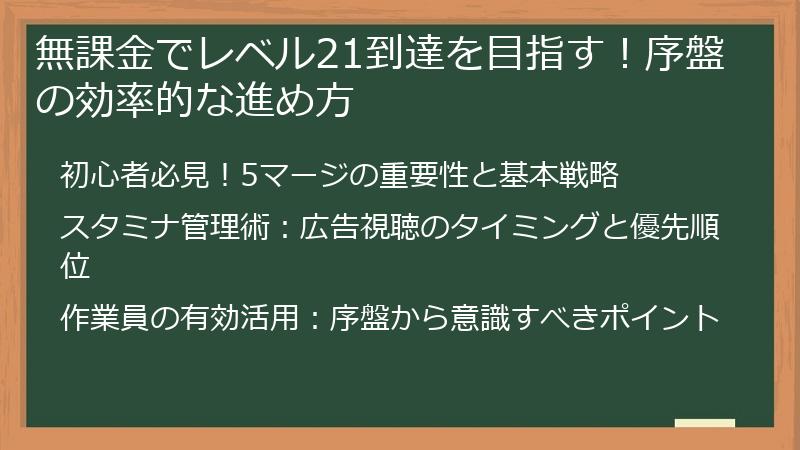 無課金でレベル21到達を目指す！序盤の効率的な進め方

初心者必見！5マージの重要性と基本戦略

スタミナ管理術：広告視聴のタイミングと優先順位

作業員の有効活用：序盤から意識すべきポイント